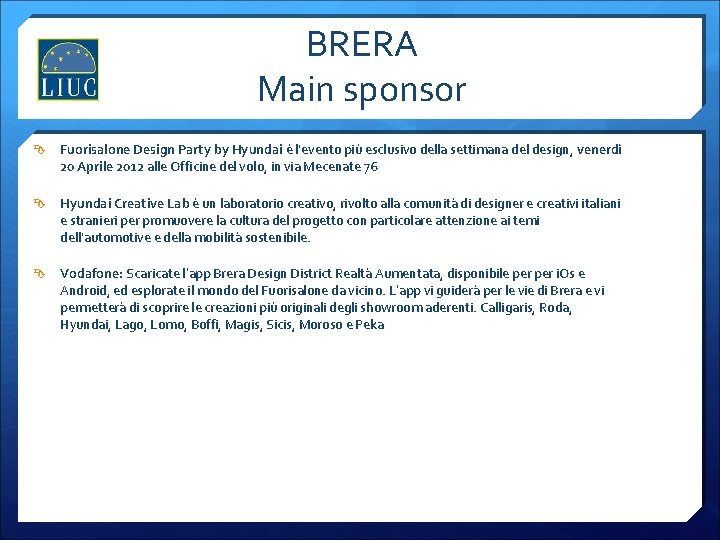 LIUC

BRERA
Main sponsor

Fuorisalone Design Party by Hyundai è l'evento più esclusivo della settimana del design, venerdì 20 Aprile 2012 alle Officine del volo, in via Mecenate 76

Hyundai Creative Lab è un laboratorio creativo, rivolto alla comunità di designer e creativi italiani e stranieri per promuovere la cultura del progetto con particolare attenzione ai temi dell'automotive e della mobilità sostenibile.

Vodafone: Scaricate l'app Brera Design District Realtà Aumentata, disponibile per per iOs e Android, ed esplorate il mondo del Fuorisalone da vicino. L'app vi guiderà per le vie di Brera e vi permetterà di scoprire le creazioni più originali degli showroom aderenti. Calligaris, Roda, Hyundai, Lago, Lomo, Boffi, Magis, Sicis, Moroso e Peka